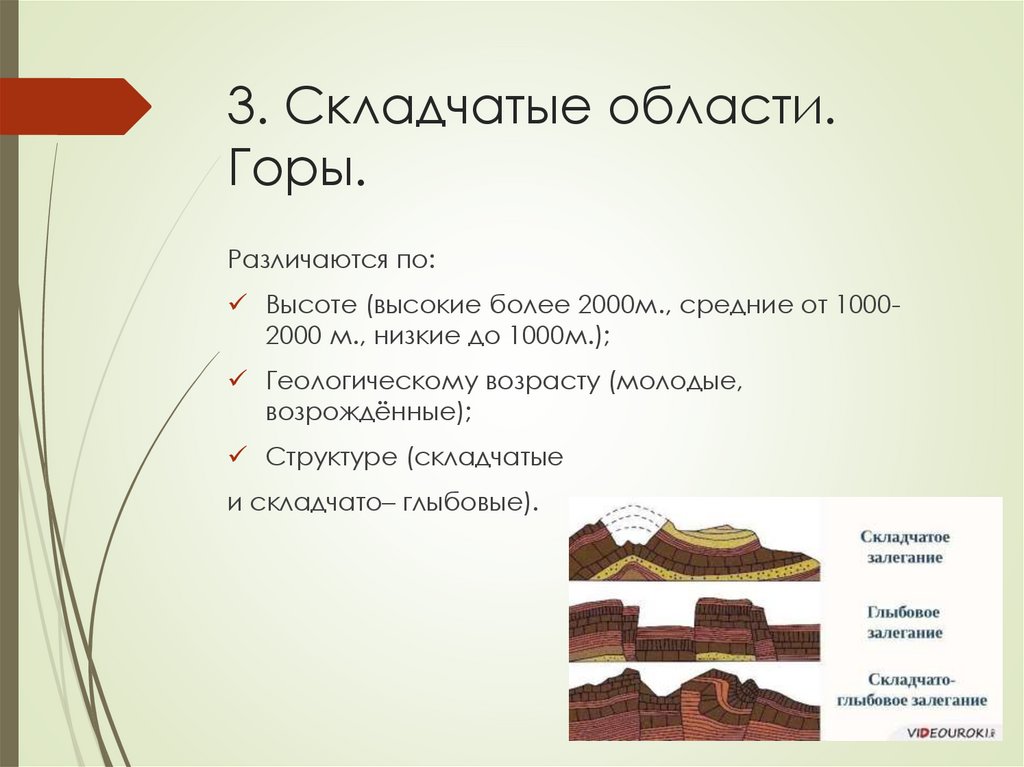 3. Складчатые области. Горы.

Различаются по:

✓ Высоте (высокие более 2000м., средние от 1000-2000 м., низкие до 1000м.);

✓ Геологическому возрасту (молодые, возрождённые);

✓ Структуре (складчатые

и складчато– глыбовые).

Складчатое залегание

Глыбовое залегание

Складчато-глыбовое залегание

VIDEOUROKI